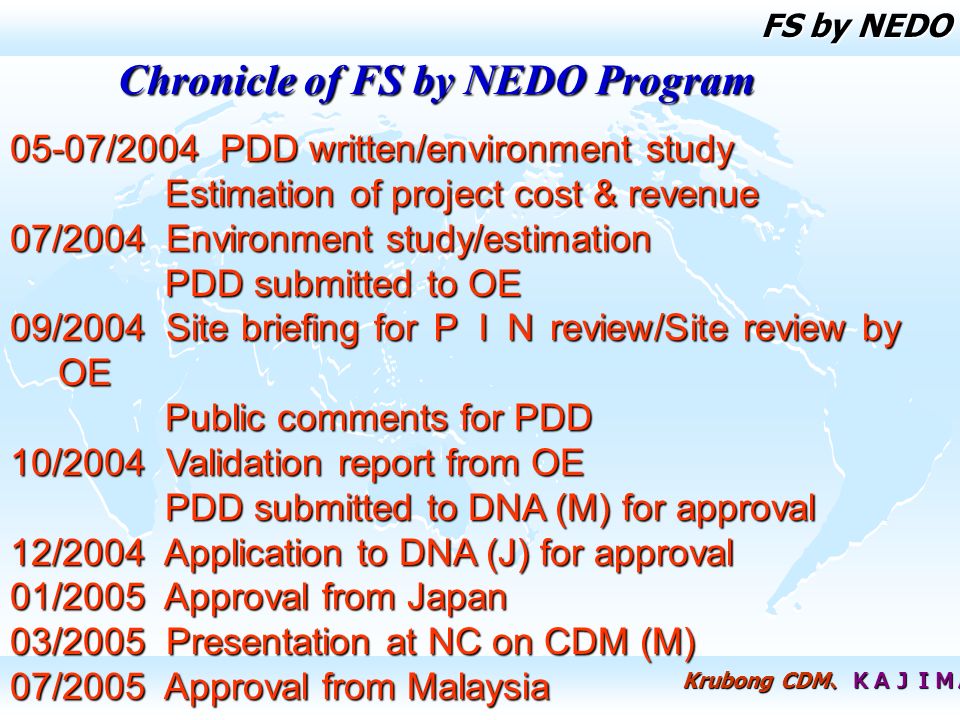 FS by NEDO

Chronicle of FS by NEDO Program

05-07/2004 PDD written/environment study
Estimation of project cost & revenue
07/2004 Environment study/estimation
PDD submitted to OE
09/2004 Site briefing for P I N review/Site review by OE
Public comments for PDD
10/2004 Validation report from OE
PDD submitted to DNA (M) for approval
12/2004 Application to DNA (J) for approval
01/2005 Approval from Japan
03/2005 Presentation at NC on CDM (M)
07/2005 Approval from Malaysia

Krubong CDM、 K A J I M A